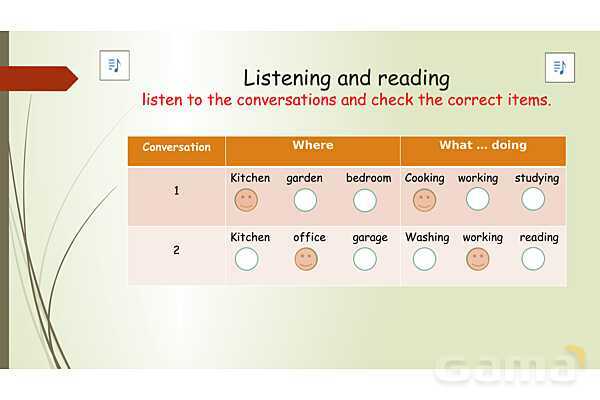 Listening and reading
listen to the conversations and check the correct items.

| Conversation | Where | What ... doing |
|---|---|---|
| 1 | Kitchen garden bedroom | Cooking working studying |
| 2 | Kitchen office garage | Washing working reading |

Gama